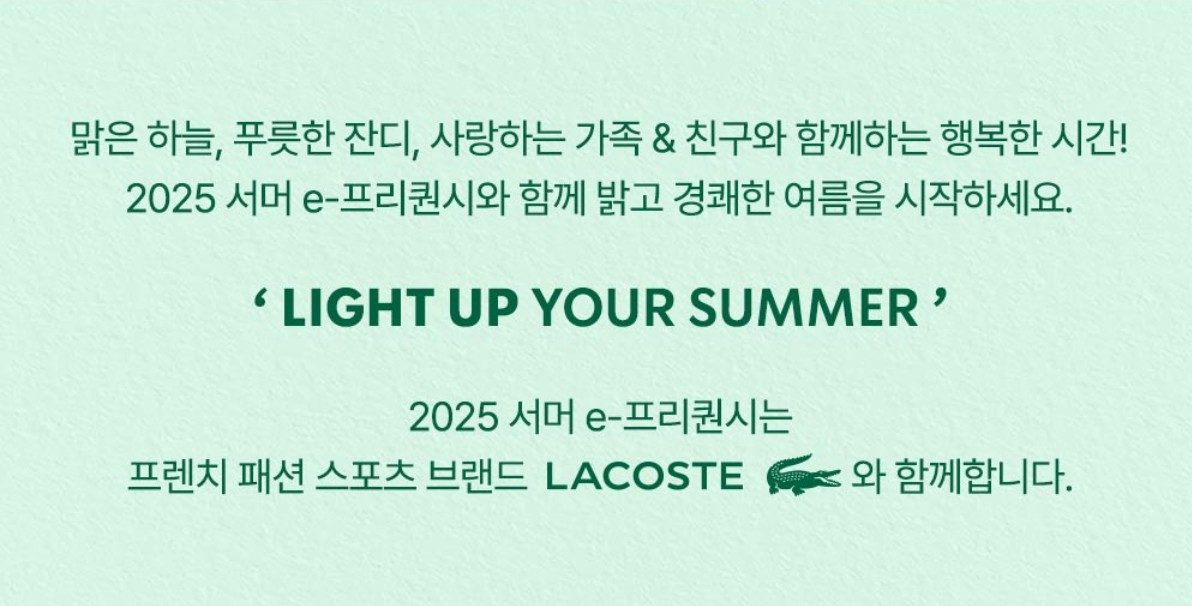 맑은 하늘, 푸릇한 잔디, 사랑하는 가족 & 친구와 함께하는 행복한 시간!
2025 서머 e-프리퀀시와 함께 밝고 경쾌한 여름을 시작하세요.

‘ LIGHT UP YOUR SUMMER ’

2025 서머 e-프리퀀시는
프렌치 패션 스포츠 브랜드 LACOSTE 와 함께합니다.